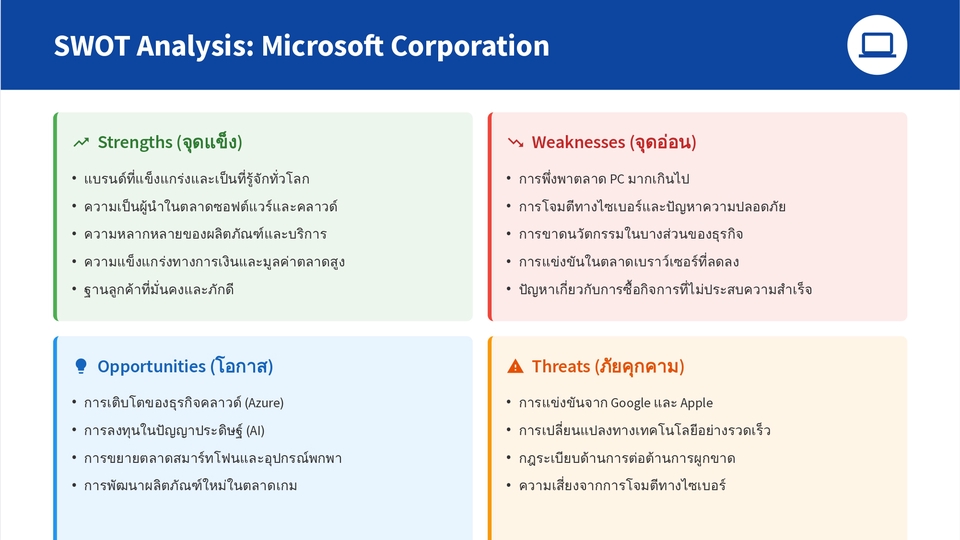 SWOT Analysis: Microsoft Corporation

Strengths (จุดแข็ง)

• แบรนด์ที่แข็งแกร่งและเป็นที่รู้จักทั่วโลก
• ความเป็นผู้นำในตลาดซอฟต์แวร์และคลาวด์
• ความหลากหลายของผลิตภัณฑ์และบริการ
• ความแข็งแกร่งทางการเงินและมูลค่าตลาดสูง
• ฐานลูกค้าที่มั่นคงและภักดี

Weaknesses (จุดอ่อน)

• การพึ่งพาตลาด PC มากเกินไป
• การโจมตีทางไซเบอร์และปัญหาความปลอดภัย
• การขาดนวัตกรรมในบางส่วนของธุรกิจ
• การแข่งขันในตลาดเบราว์เซอร์ที่ลดลง
• ปัญหาเกี่ยวกับการซื้อกิจการที่ไม่ประสบความสำเร็จ

Opportunities (โอกาส)

• การเติบโตของธุรกิจคลาวด์ (Azure)
• การลงทุนในปัญญาประดิษฐ์ (AI)
• การขยายตลาดสมาร์ทโฟนและอุปกรณ์พกพา
• การพัฒนาผลิตภัณฑ์ใหม่ในตลาดเกม

Threats (ภัยคุกคาม)

• การแข่งขันจาก Google และ Apple
• การเปลี่ยนแปลงทางเทคโนโลยีอย่างรวดเร็ว
• กฎระเบียบด้านการต่อต้านการผูกขาด
• ความเสี่ยงจากการโจมตีทางไซเบอร์